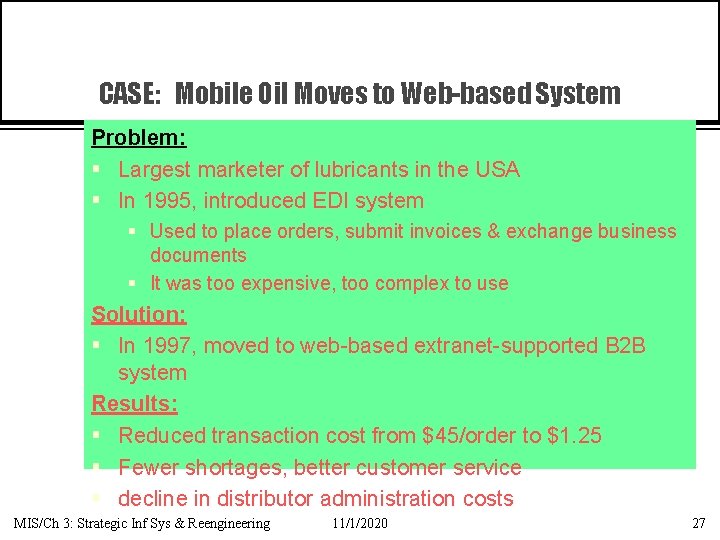 CASE: Mobile Oil Moves to Web-based System

Problem:

- Largest marketer of lubricants in the USA
- In 1995, introduced EDI system
  - Used to place orders, submit invoices & exchange business documents
  - It was too expensive, too complex to use

Solution:

- In 1997, moved to web-based extranet-supported B2B system

Results:

- Reduced transaction cost from \$45/order to \$1.25
- Fewer shortages, better customer service
- decline in distributor administration costs

MIS/Ch 3: Strategic Inf Sys & Reengineering 11/1/2020 27